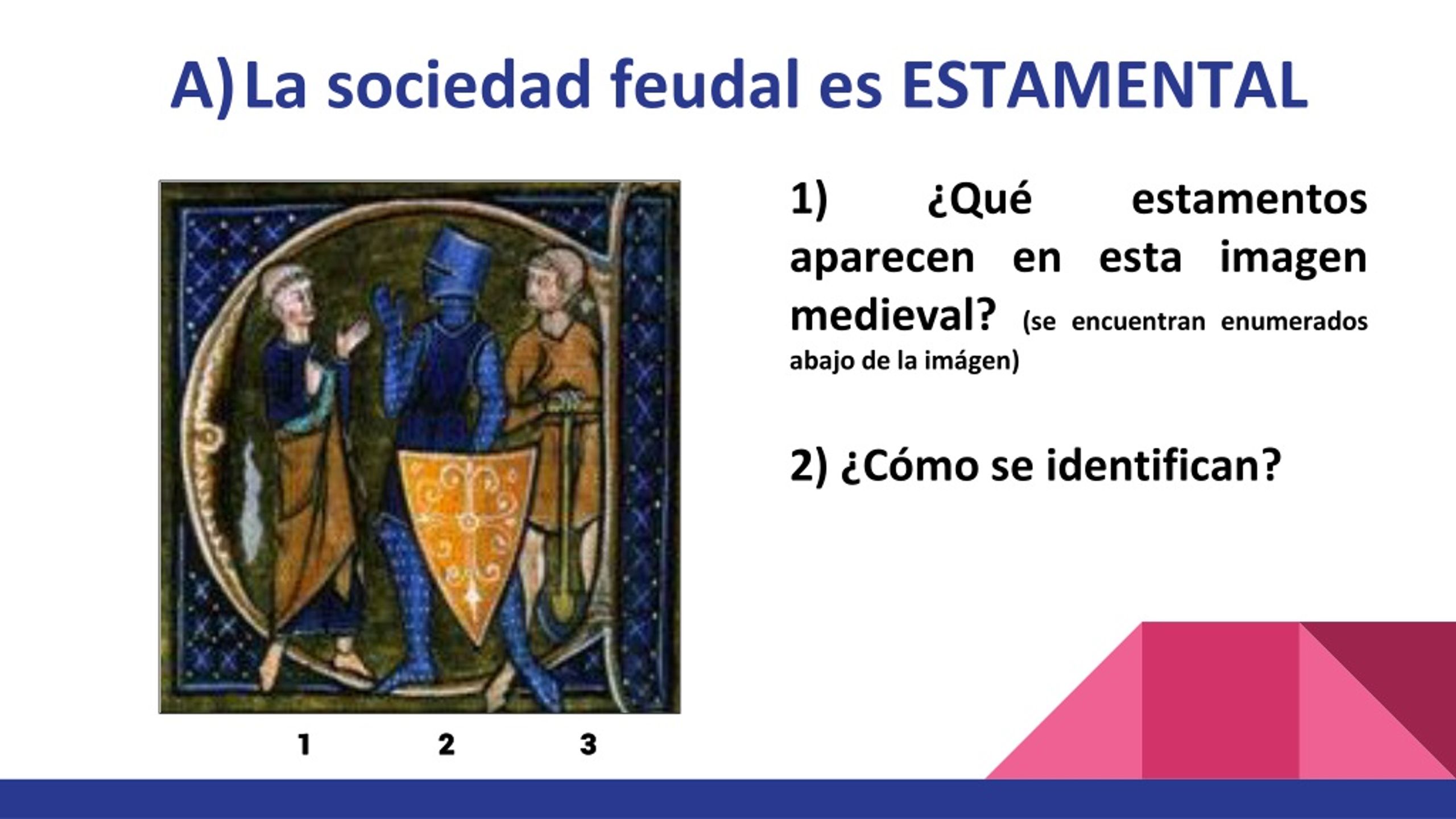 A) La sociedad feudal es ESTAMENTAL

1 2 3

1) ¿Qué estamentos aparecen en esta imagen medieval? (se encuentran enumerados abajo de la imágen)

2) ¿Cómo se identifican?